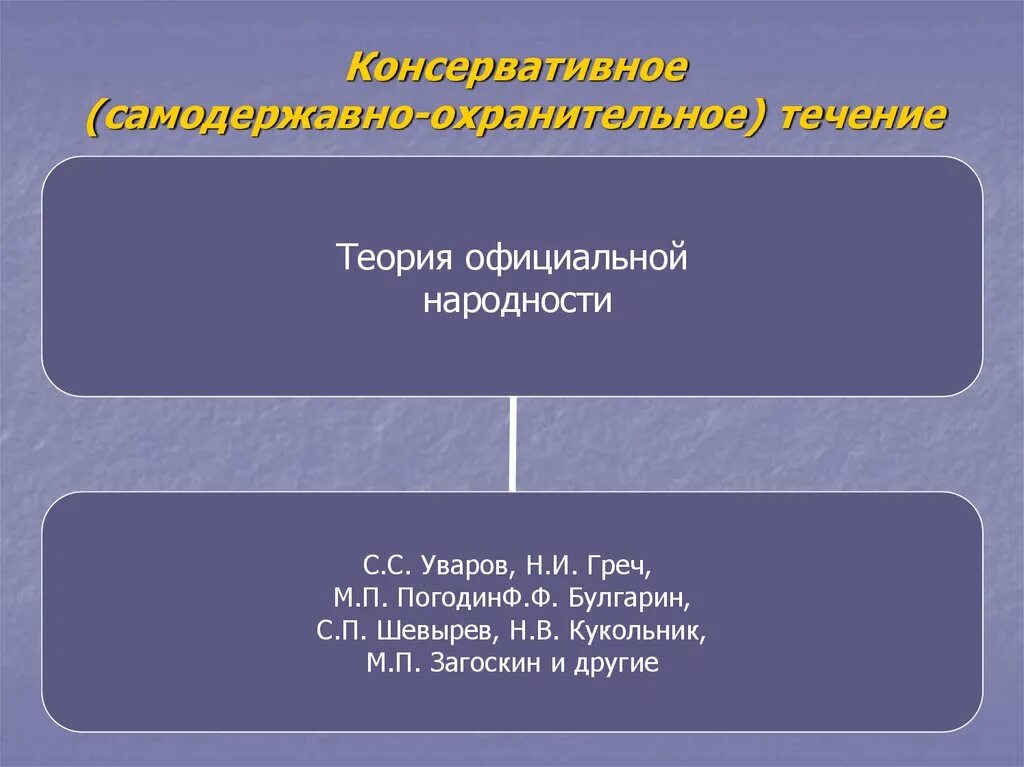 Консервативное (самодержавно-охранительное) течение

Теория официальной народности

С.С. Уваров, Н.И. Греч, М.П. ПогодинФ.Ф. Булгарин, С.П. Шевырев, Н.В. Кукольник, М.П. Загоскин и другие